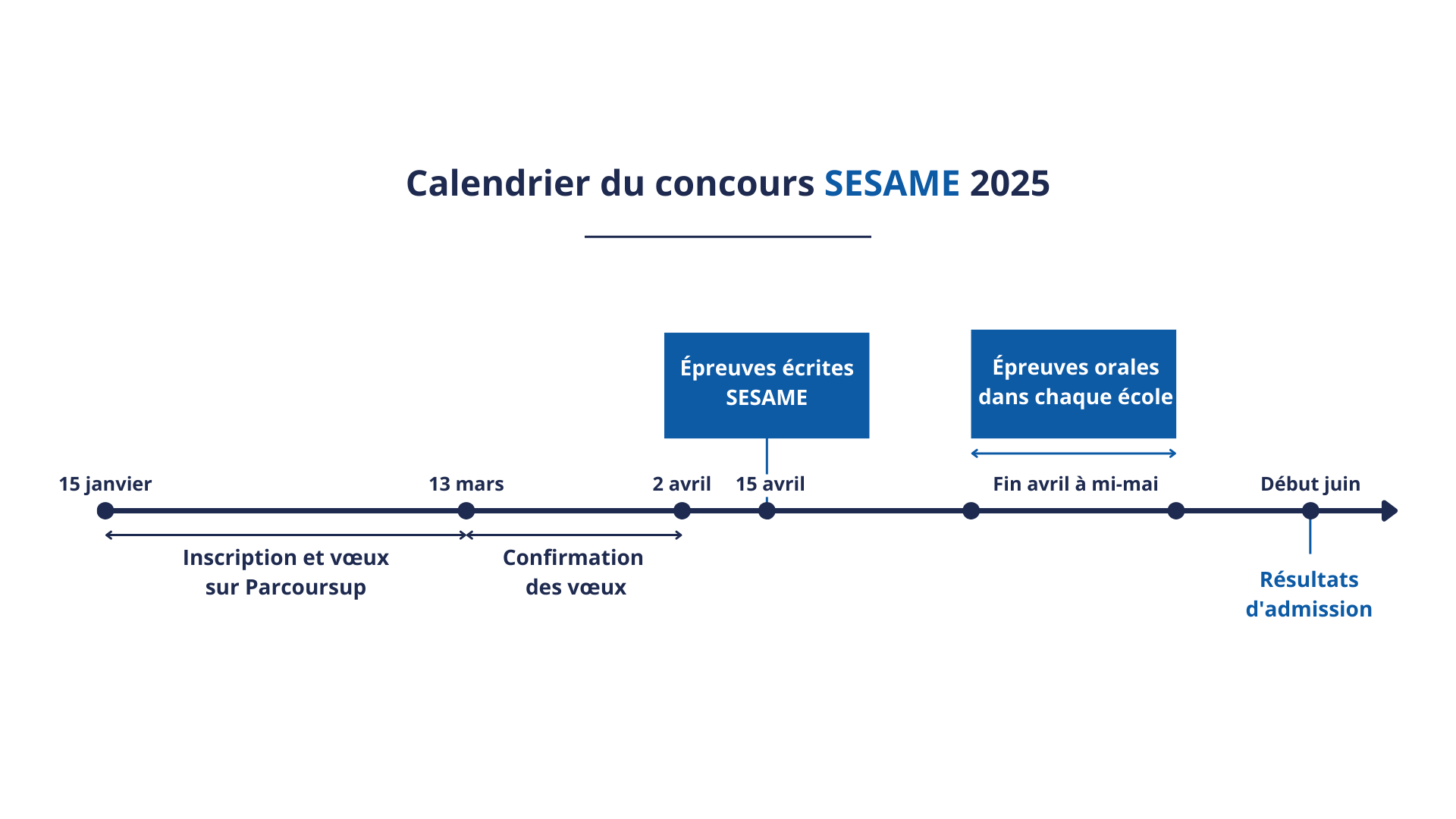 Calendrier du concours SESAME 2025

Épreuves écrites SESAME

Épreuves orales dans chaque école

15 janvier

13 mars

2 avril

15 avril

Fin avril à mi-mai

Début juin

Inscription et vœux sur Parcoursup

Confirmation des vœux

Résultats d'admission